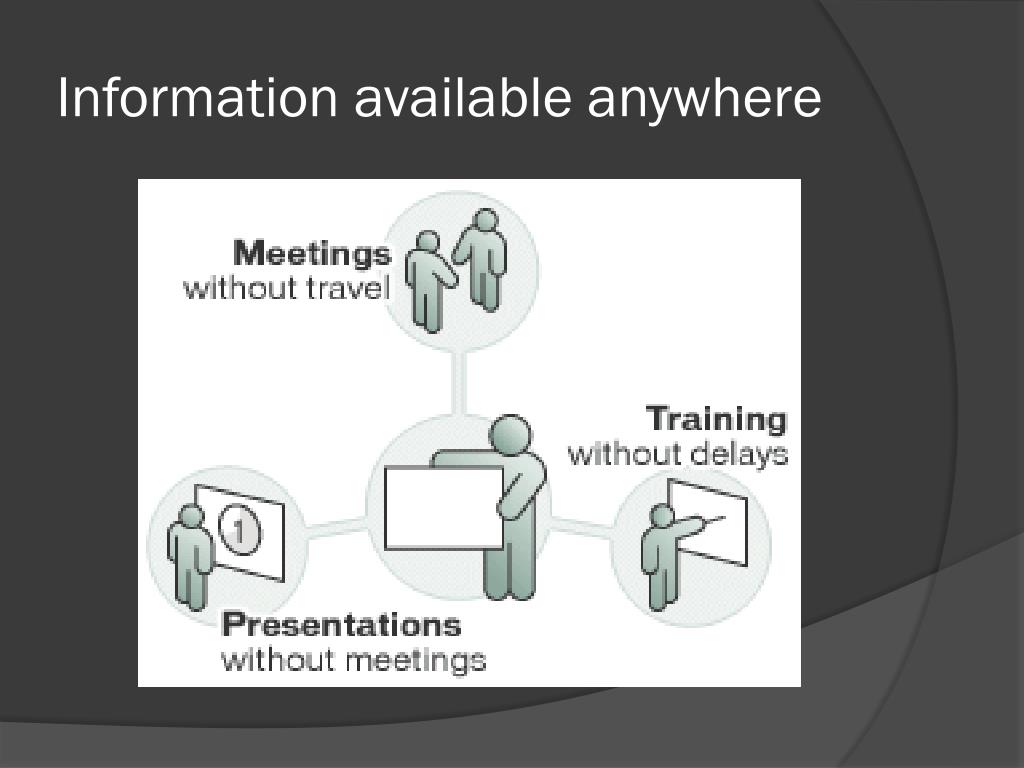 Information available anywhere

Meetings
without travel

Training
without delays

1

Presentations
without meetings